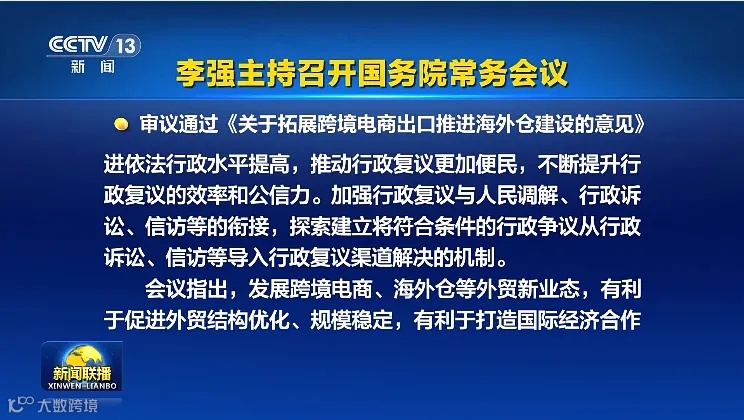 CCTV 13
新闻

李强主持召开国务院常务会议

审议通过《关于拓展跨境电商出口推进海外仓建设的意见》

进依法行政水平提高，推动行政复议更加便民，不断提升行政复议的效率和公信力。加强行政复议与人民调解、行政诉讼、信访等的衔接，探索建立将符合条件的行政争议从行政诉讼、信访等导入行政复议渠道解决的机制。

会议指出，发展跨境电商、海外仓等外贸新业态，有利于促进外贸结构优化、规模稳定，有利于打造国际经济合作

新闻联播
XINWEN LIANBO

大数跨境